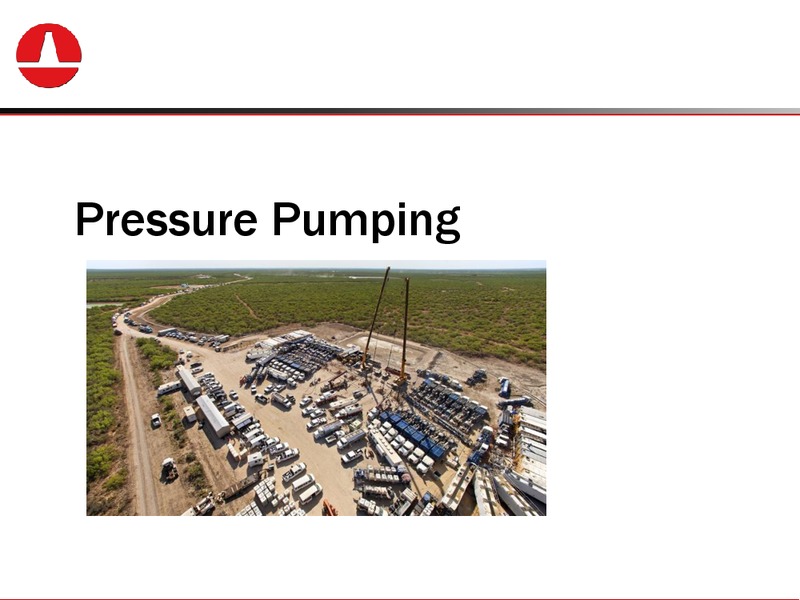 Pressure Pumping